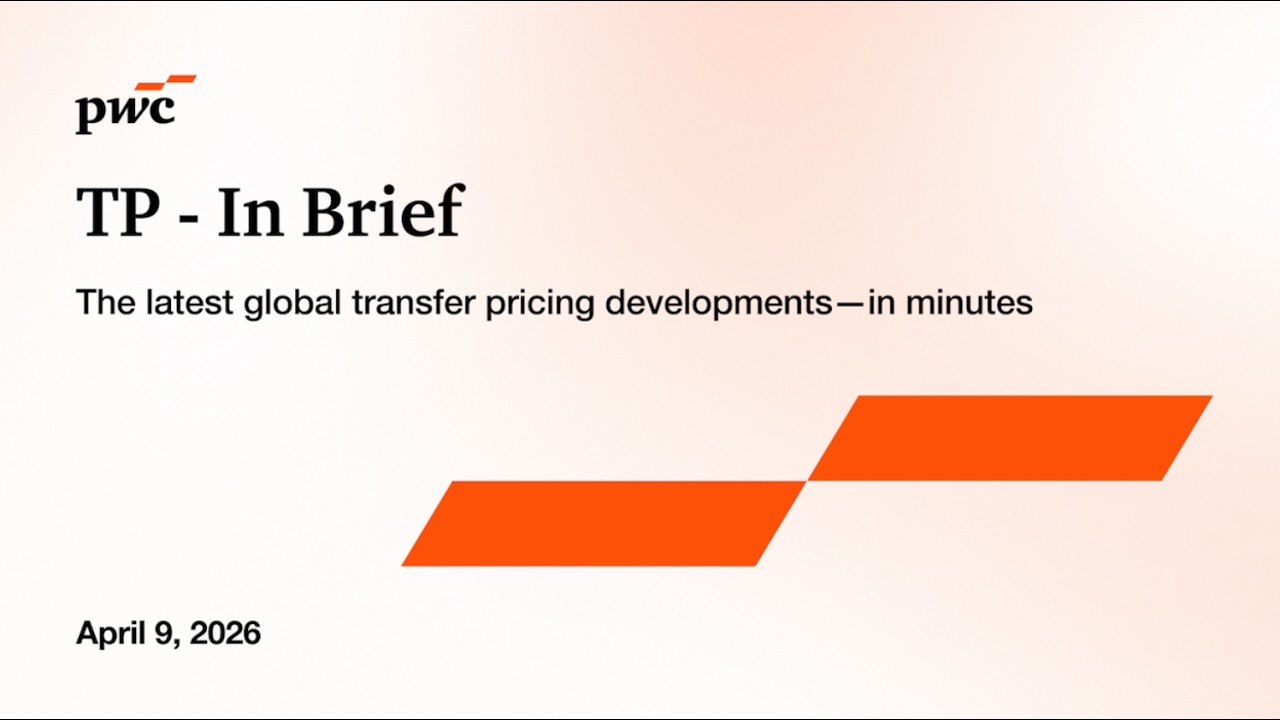 pwc

TP - In Brief

The latest global transfer pricing developments—in minutes

April 9, 2026